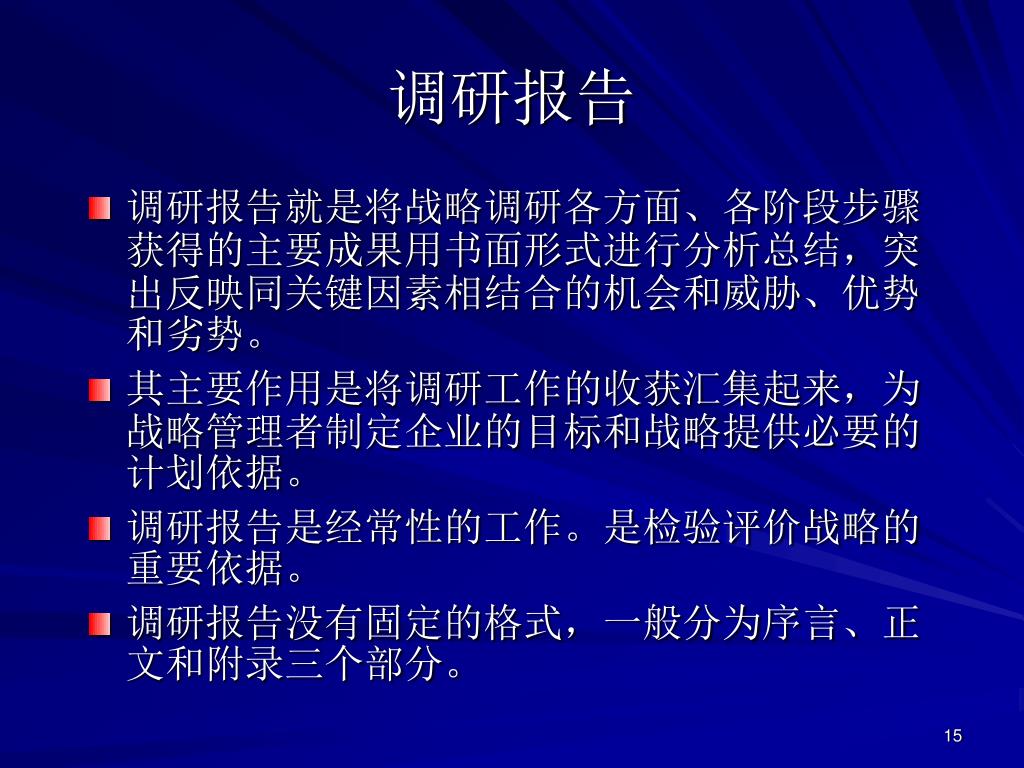 调研报告

调研报告就是将战略调研各方面、各阶段步骤获得的主要成果用书面形式进行分析总结，突出反映同关键因素相结合的机会和威胁、优势和劣势。

其主要作用是将调研工作的收获汇集起来，为战略管理者制定企业的目标和战略提供必要的计划依据。

调研报告是经常性的工作。是检验评价战略的重要依据。

调研报告没有固定的格式，一般分为序言、正文和附录三个部分。

15